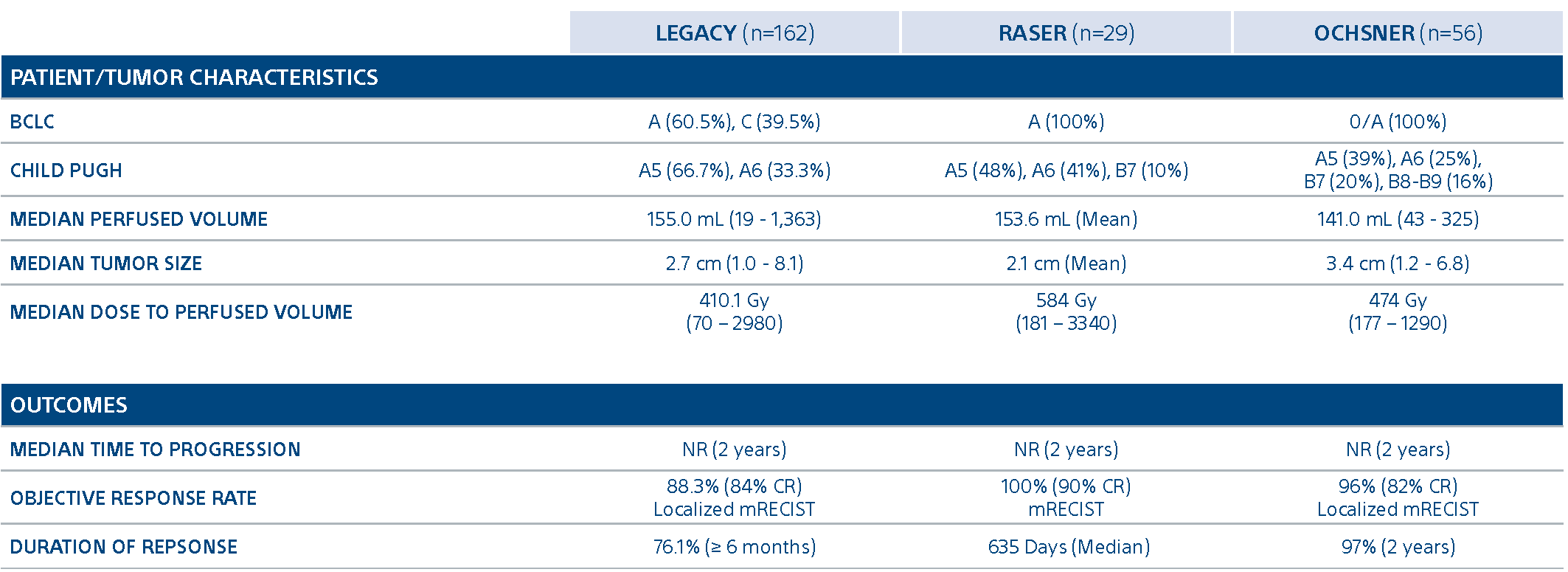 |  | LEGACY (n=162) | RASER (n=29) | OCHSNER (n=56) |
|---|---|---|---|
| PATIENT/TUMOR CHARACTERISTICS | | | |
| BCLC | A (60.5%), C (39.5%) | A (100%) | 0/A (100%) |
| CHILD PUGH | A5 (66.7%), A6 (33.3%) | A5 (48%), A6 (41%), B7 (10%) | A5 (39%), A6 (25%), B7 (20%), B8-B9 (16%) |
| MEDIAN PERFUSED VOLUME | 155.0 mL (19 - 1,363) | 153.6 mL (Mean) | 141.0 mL (43 - 325) |
| MEDIAN TUMOR SIZE | 2.7 cm (1.0 - 8.1) | 2.1 cm (Mean) | 3.4 cm (1.2 - 6.8) |
| MEDIAN DOSE TO PERFUSED VOLUME | 410.1 Gy (70 – 2980) | 584 Gy (181 – 3340) | 474 Gy (177 – 1290) |
| OUTCOMES | | | |
| MEDIAN TIME TO PROGRESSION | NR (2 years) | NR (2 years) | NR (2 years) |
| OBJECTIVE RESPONSE RATE | 88.3% (84% CR) Localized mRECIST | 100% (90% CR) mRECIST | 96% (82% CR) Localized mRECIST |
| DURATION OF REPSONSE | 76.1% (≥ 6 months) | 635 Days (Median) | 97% (2 years) |